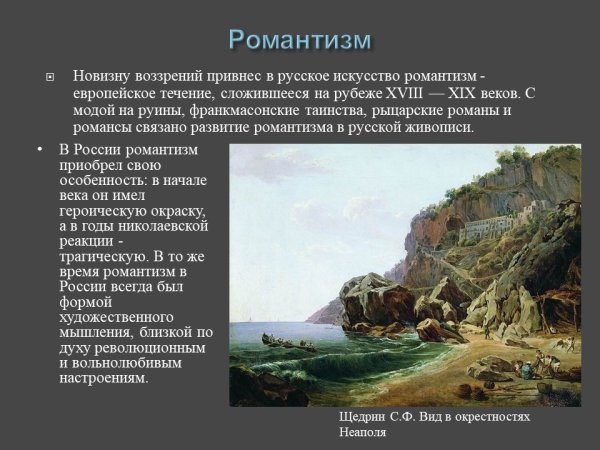 Романтизм

Новизну воззрений привнес в русское искусство романтизм - европейское течение, сложившееся на рубеже XVIII — XIX веков. С модой на руины, франкмасонские таинства, рыцарские романы и романсы связано развитие романтизма в русской живописи.

• В России романтизм приобрел свою особенность: в начале века он имел героическую окраску, а в годы николаевской реакции - трагическую. В то же время романтизм в России всегда был формой художественного мышления, близкой по духу революционным и вольнолюбивым настроениям.

Щедрин С.Ф. Вид в окрестностях Неаполя